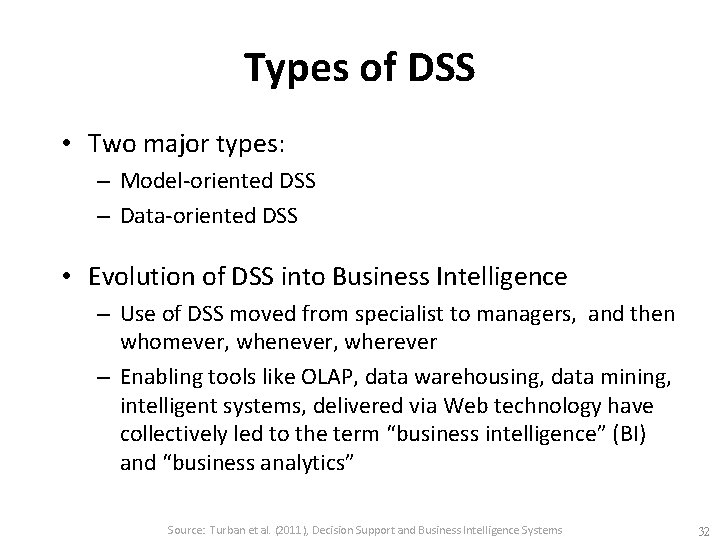 Types of DSS

• Two major types:
– Model-oriented DSS
– Data-oriented DSS

• Evolution of DSS into Business Intelligence
– Use of DSS moved from specialist to managers, and then whomever, whenever, wherever
– Enabling tools like OLAP, data warehousing, data mining, intelligent systems, delivered via Web technology have collectively led to the term "business intelligence" (BI) and "business analytics"

Source: Turban et al. (2011), Decision Support and Business Intelligence Systems

32